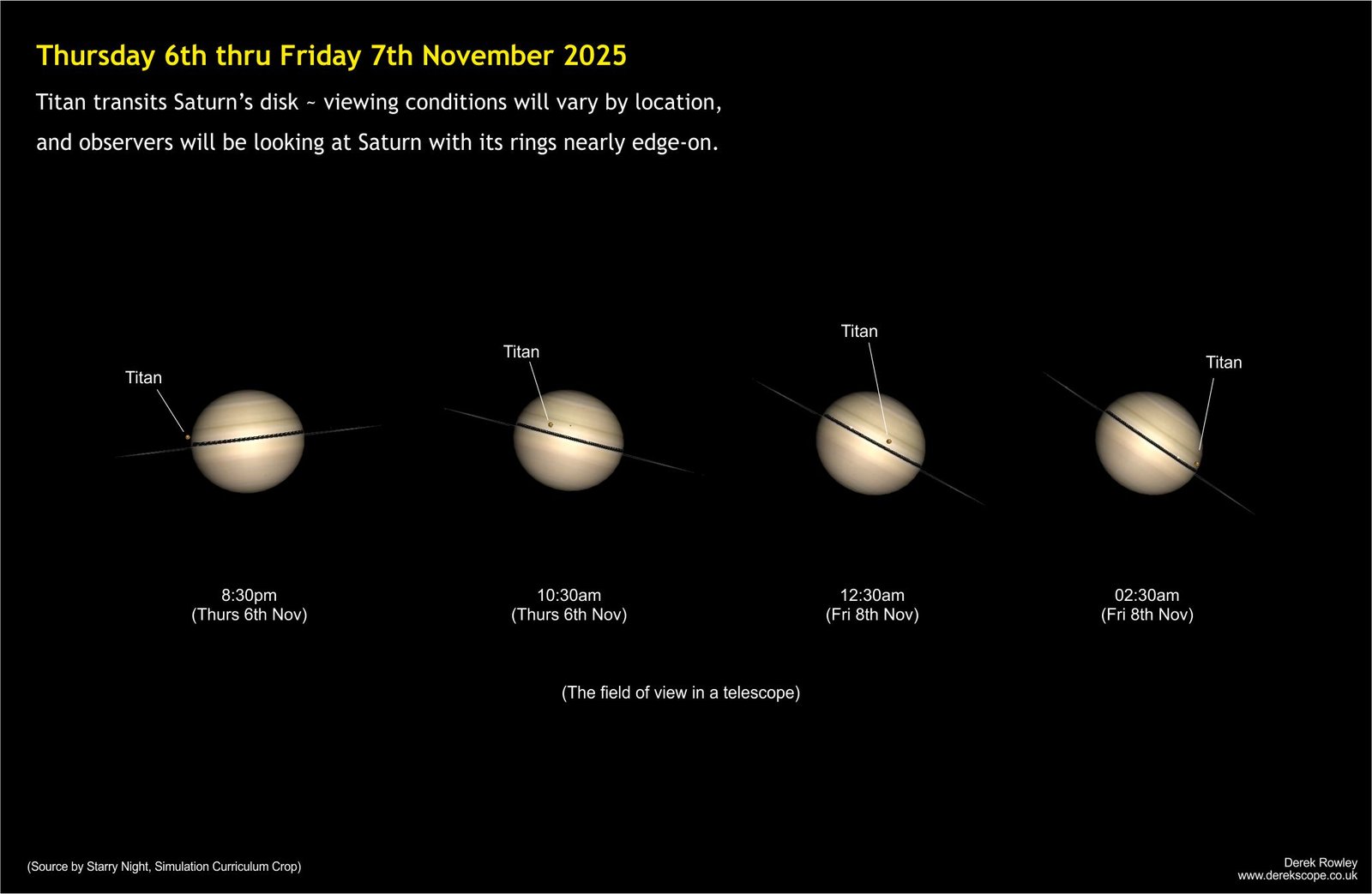 Thursday 6th thru Friday 7th November 2025

Titan transits Saturn's disk ~ viewing conditions will vary by location, and observers will be looking at Saturn with its rings nearly edge-on.

Titan

Titan

Titan

Titan

8:30pm
(Thurs 6th Nov)

10:30am
(Thurs 6th Nov)

12:30am
(Fri 8th Nov)

02:30am
(Fri 8th Nov)

(The field of view in a telescope)

(Source by Starry Night, Simulation Curriculum Crop)

Derek Rowley
www.derekscope.co.uk